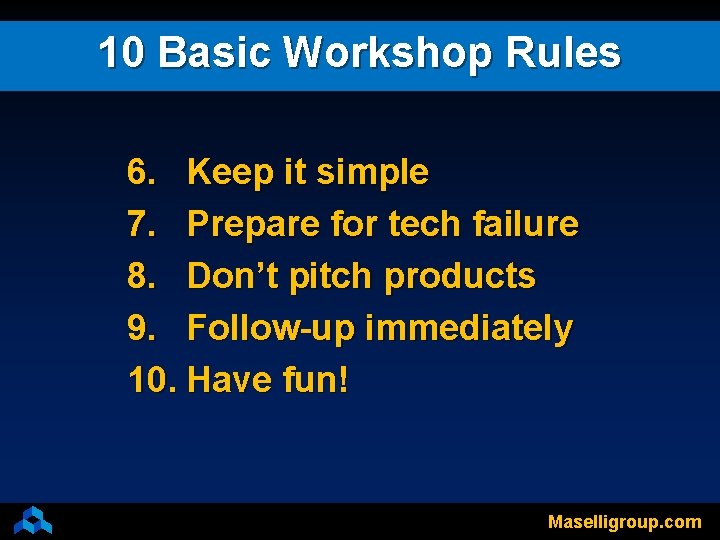 10 Basic Workshop Rules

6. Keep it simple
7. Prepare for tech failure
8. Don’t pitch products
9. Follow-up immediately
10. Have fun!

Maselligroup.com